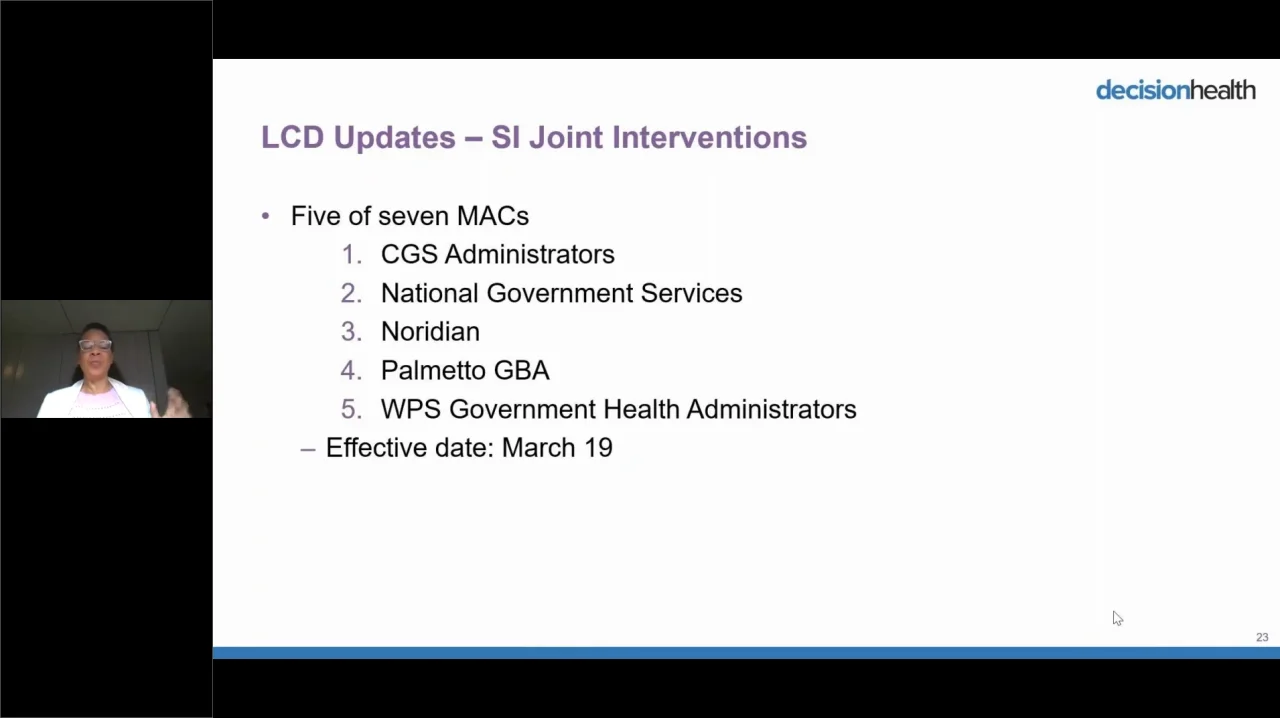 decisionhealth

LCD Updates – SI Joint Interventions

• Five of seven MACs
1. CGS Administrators
2. National Government Services
3. Noridian
4. Palmetto GBA
5. WPS Government Health Administrators
– Effective date: March 19

23